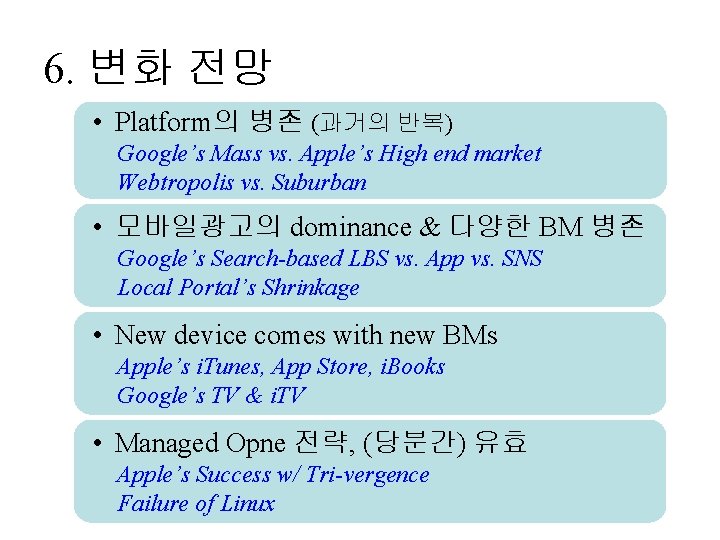 6. 변화 전망

• Platform의 병존 (과거의 반복)
Google's Mass vs. Apple's High end market
Webtropolis vs. Suburban

• 모바일광고의 dominance & 다양한 BM 병존
Google's Search-based LBS vs. App vs. SNS
Local Portal's Shrinkage

• New device comes with new BMs
Apple's iTunes, App Store, iBooks
Google's TV & iTV

• Managed Opne 전략, (당분간) 유효
Apple's Success w/ Tri-vergence
Failure of Linux